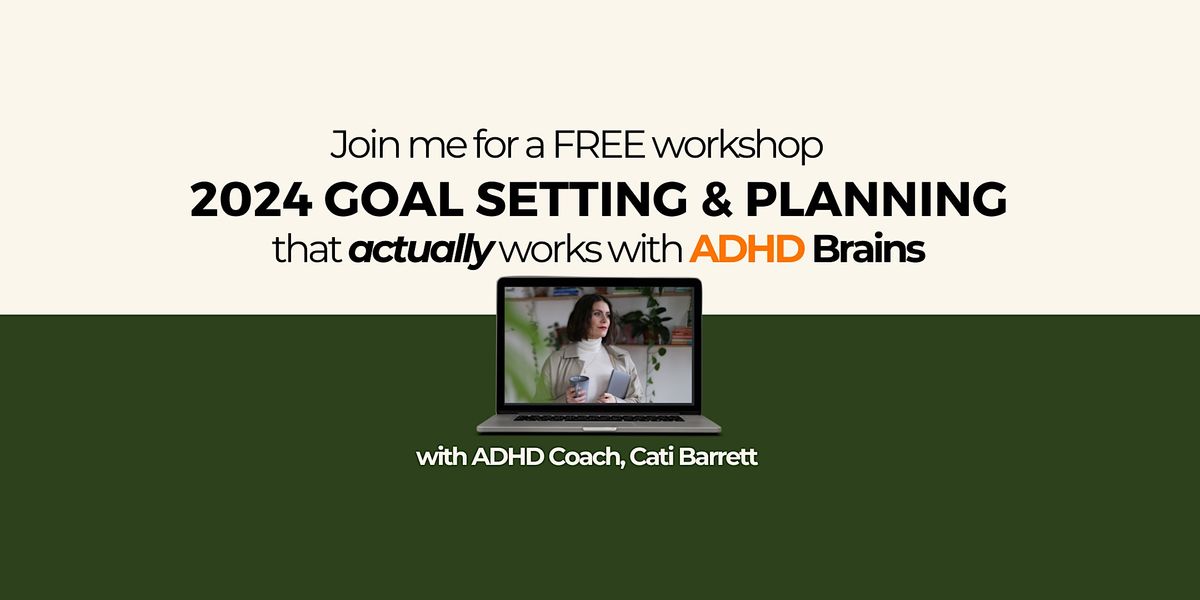 Join me for a FREE workshop
2024 GOAL SETTING & PLANNING
that actually works with ADHD Brains

with ADHD Coach, Cati Barrett